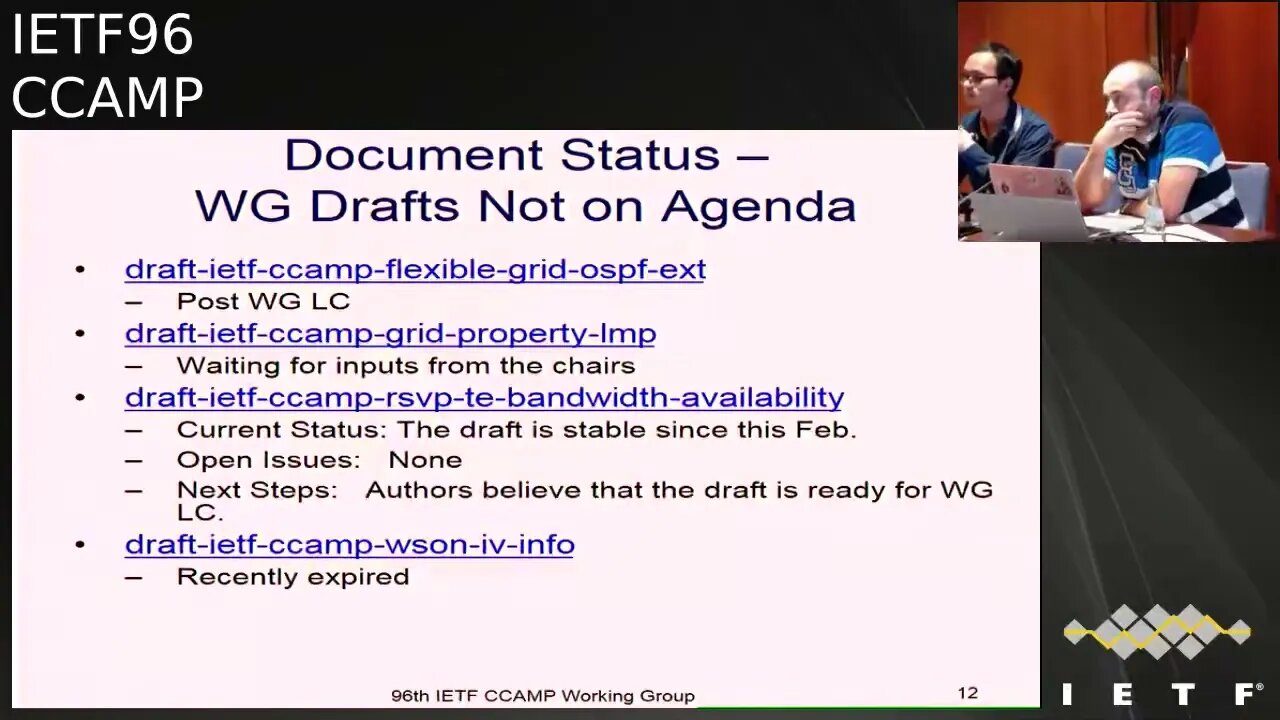 IETF96
CCAMP

Document Status – WG Drafts Not on Agenda

• draft-ietf-ccamp-flexible-grid-ospf-ext
– Post WG LC
• draft-ietf-ccamp-grid-property-lmp
– Waiting for inputs from the chairs
• draft-ietf-ccamp-rsvp-te-bandwidth-availability
– Current Status: The draft is stable since this Feb.
– Open Issues: None
– Next Steps: Authors believe that the draft is ready for WG LC.
• draft-ietf-ccamp-wson-iv-info
– Recently expired

96th IETF CCAMP Working Group
12

IETF®